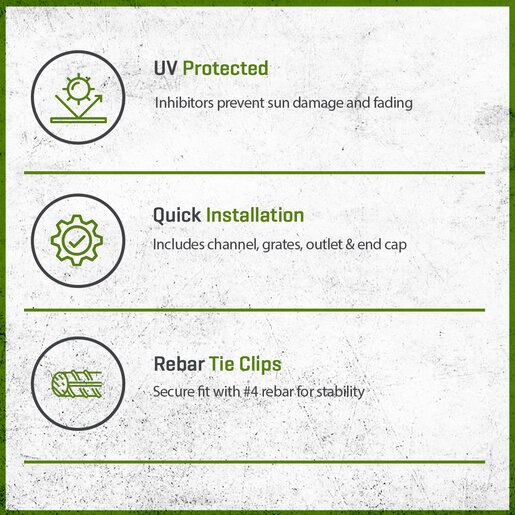 UV Protected

Inhibitors prevent sun damage and fading

Quick Installation

Includes channel, grates, outlet & end cap

Rebar Tie Clips

Secure fit with #4 rebar for stability